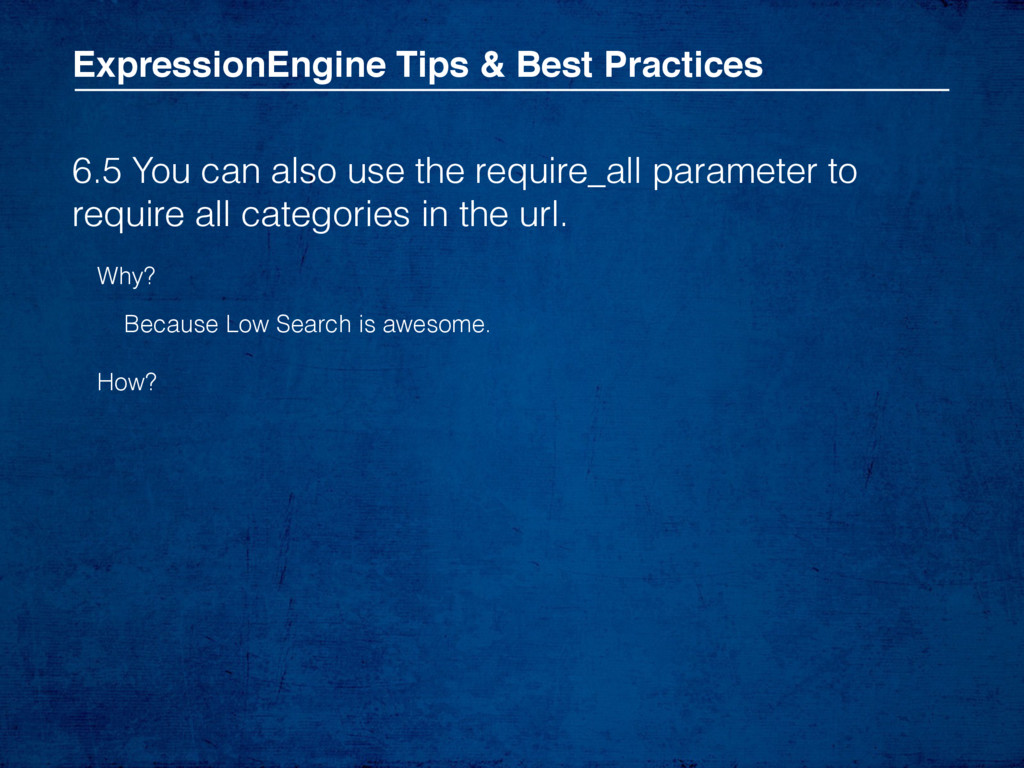 ExpressionEngine Tips & Best Practices

6.5 You can also use the require_all parameter to require all categories in the url.

Why?

Because Low Search is awesome.

How?